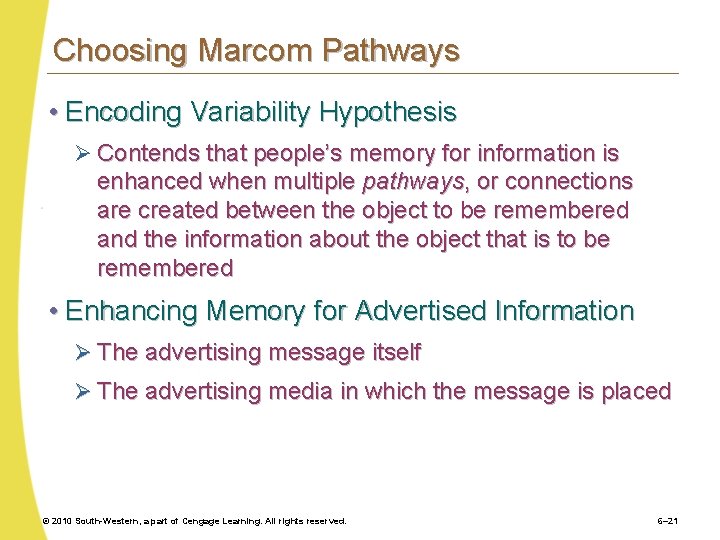 Choosing Marcom Pathways

• Encoding Variability Hypothesis

➢ Contends that people's memory for information is enhanced when multiple pathways, or connections are created between the object to be remembered and the information about the object that is to be remembered

• Enhancing Memory for Advertised Information

➢ The advertising message itself

➢ The advertising media in which the message is placed

© 2010 South-Western, a part of Cengage Learning. All rights reserved.

6–21